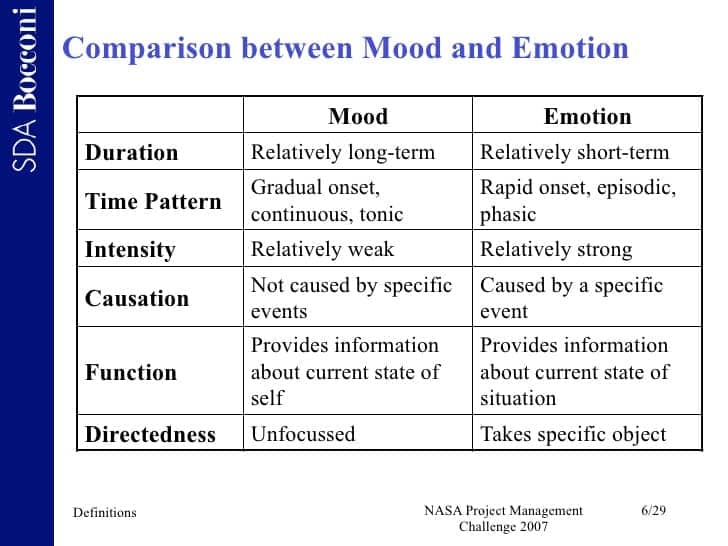 SDA Bocconi

Comparison between Mood and Emotion

| | Mood | Emotion |
|---|---|---|
| Duration | Relatively long-term | Relatively short-term |
| Time Pattern | Gradual onset, continuous, tonic | Rapid onset, episodic, phasic |
| Intensity | Relatively weak | Relatively strong |
| Causation | Not caused by specific events | Caused by a specific event |
| Function | Provides information about current state of self | Provides information about current state of situation |
| Directedness | Unfocussed | Takes specific object |

Definitions

NASA Project Management Challenge 2007

6/29